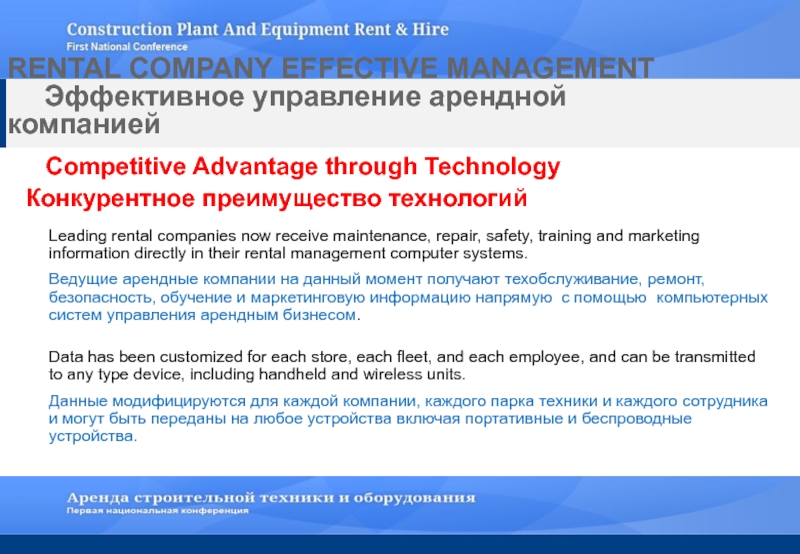 Construction Plant And Equipment Rent & Hire
First National Conference

RENTAL COMPANY EFFECTIVE MANAGEMENT

Эффективное управление арендной компанией

Competitive Advantage through Technology

Конкурентное преимущество технологий

Leading rental companies now receive maintenance, repair, safety, training and marketing information directly in their rental management computer systems.

Ведущие арендные компании на данный момент получают техобслуживание, ремонт, безопасность, обучение и маркетинговую информацию напрямую с помощью компьютерных систем управления арендным бизнесом.

Data has been customized for each store, each fleet, and each employee, and can be transmitted to any type device, including handheld and wireless units.

Данные модифицируются для каждой компании, каждого парка техники и каждого сотрудника и могут быть переданы на любое устройства включая портативные и беспроводные устройства.

Аренда строительной техники и оборудования
Первая национальная конференция